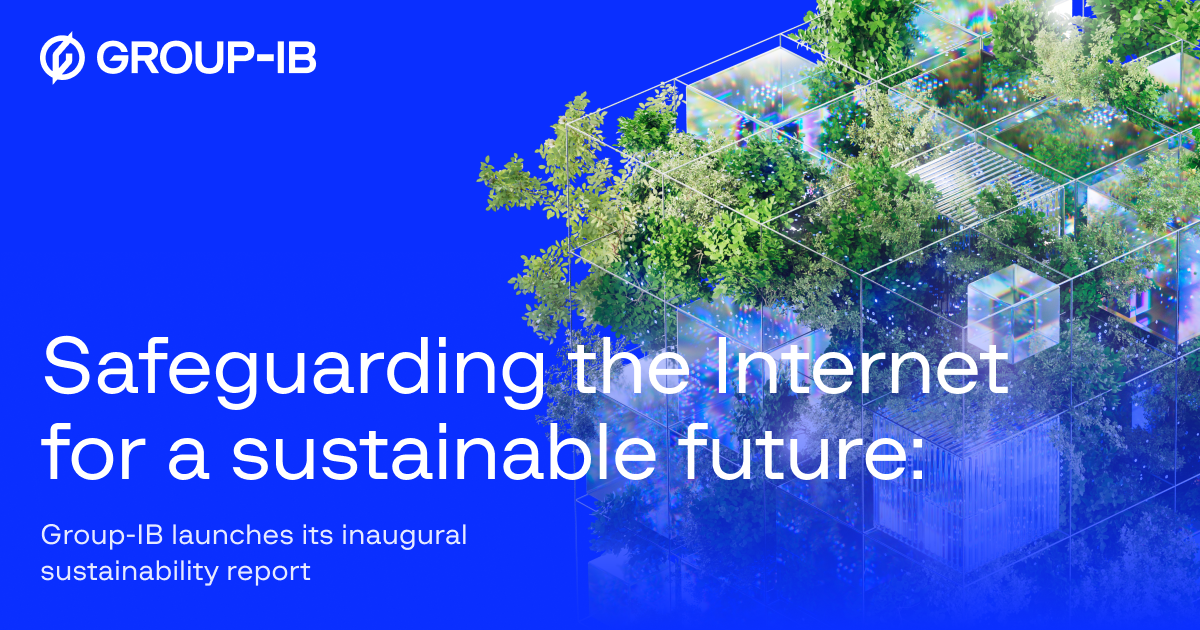 GROUP-IB

Safeguarding the Internet for a sustainable future:

Group-IB launches its inaugural sustainability report